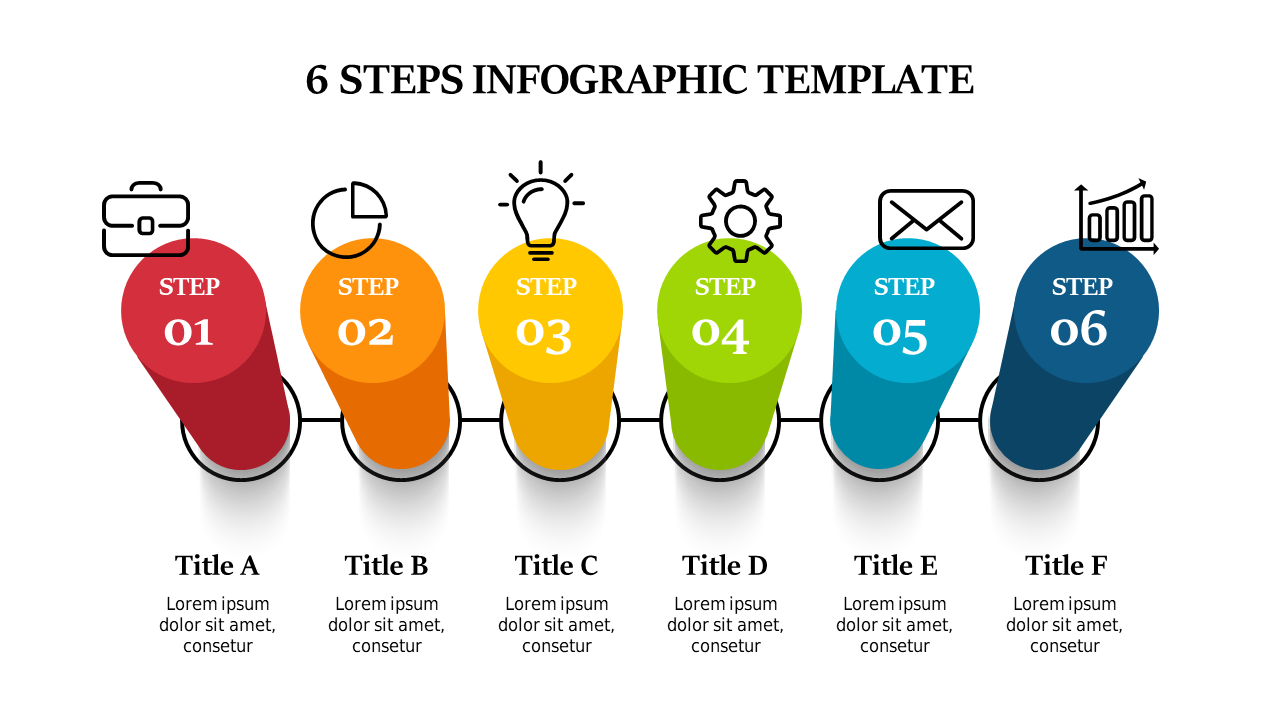 6 STEPS INFOGRAPHIC TEMPLATE

STEP
01

STEP
02

STEP
03

STEP
04

STEP
05

STEP
06

Title A
Lorem ipsum dolor sit amet, consetur

Title B
Lorem ipsum dolor sit amet, consetur

Title C
Lorem ipsum dolor sit amet, consetur

Title D
Lorem ipsum dolor sit amet, consetur

Title E
Lorem ipsum dolor sit amet, consetur

Title F
Lorem ipsum dolor sit amet, consetur